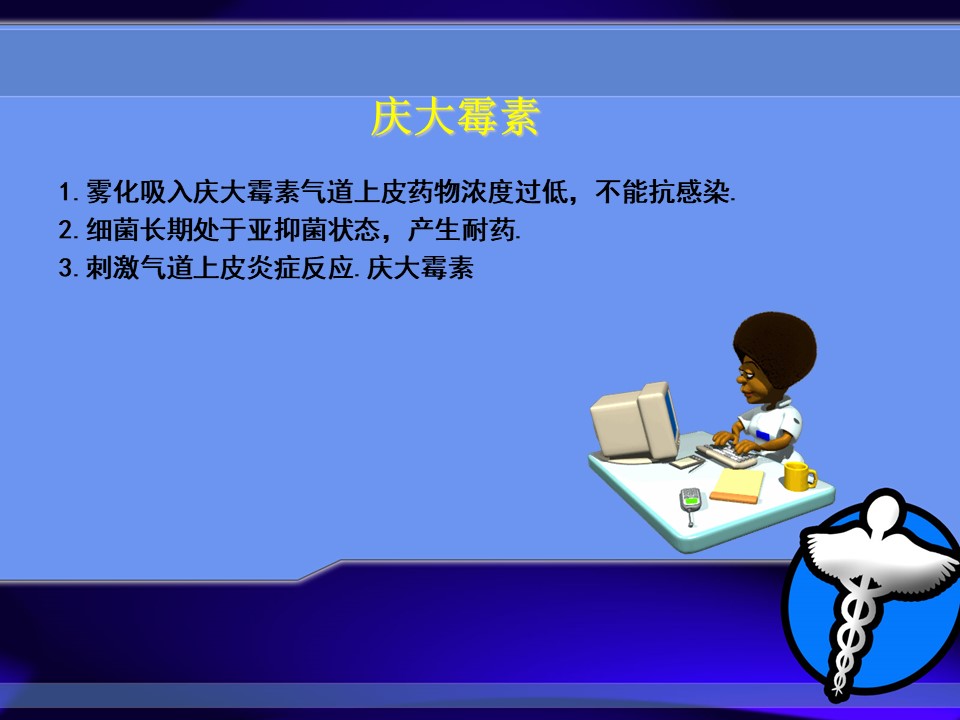 庆大霉素

1. 雾化吸入庆大霉素气道上皮药物浓度过低，不能抗感染.
2. 细菌长期处于亚抑菌状态，产生耐药.
3. 刺激气道上皮炎症反应. 庆大霉素